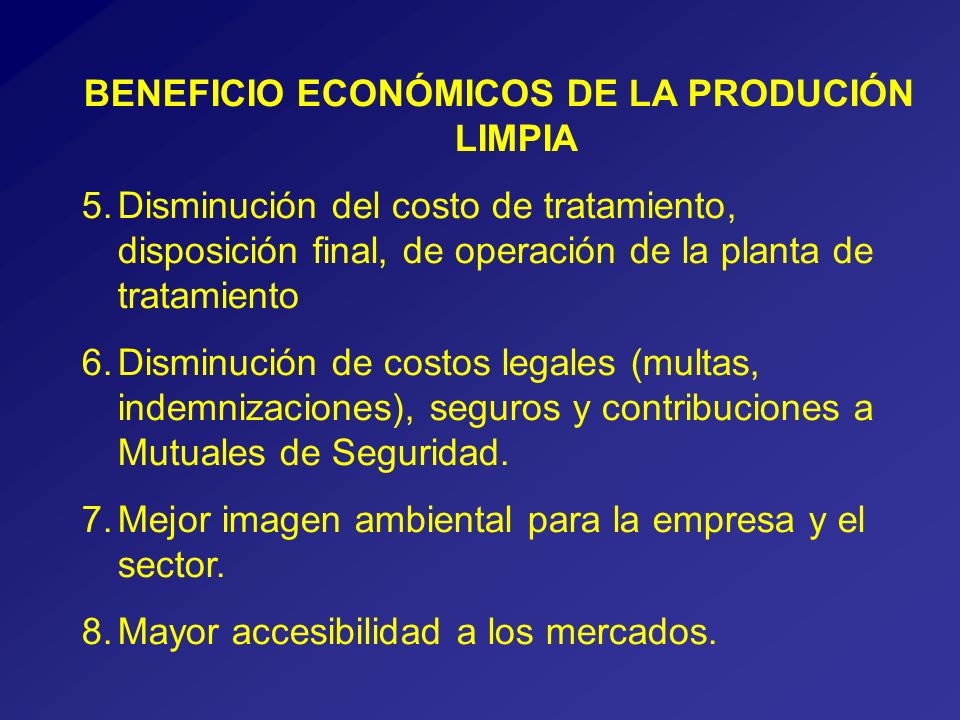 BENEFICIO ECONÓMICOS DE LA PRODUCIÓN LIMPIA

5. Disminución del costo de tratamiento, disposición final, de operación de la planta de tratamiento

6. Disminución de costos legales (multas, indemnizaciones), seguros y contribuciones a Mutuales de Seguridad.

7. Mejor imagen ambiental para la empresa y el sector.

8. Mayor accesibilidad a los mercados.